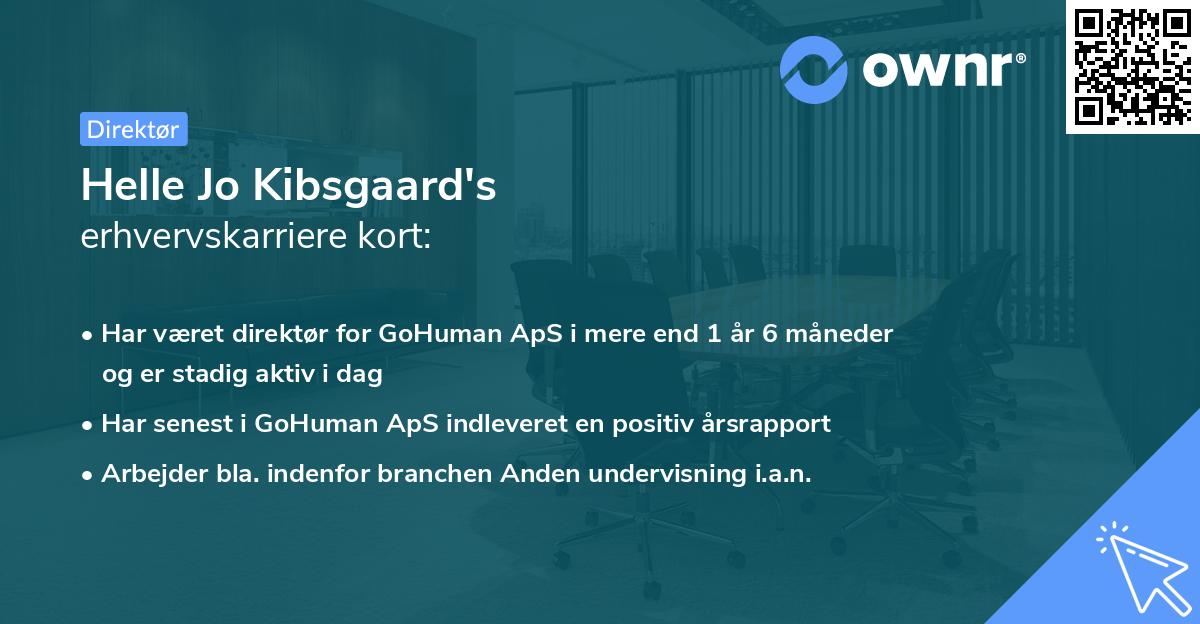 ownr®

Direktør

Helle Jo Kibsgaard's
erhvervskarriere kort:

• Har været direktør for GoHuman ApS i mere end 1 år 6 måneder og er stadig aktiv i dag
• Har senest i GoHuman ApS indleveret en positiv årsrapport
• Arbejder bla. indenfor branchen Anden undervisning i.a.n.